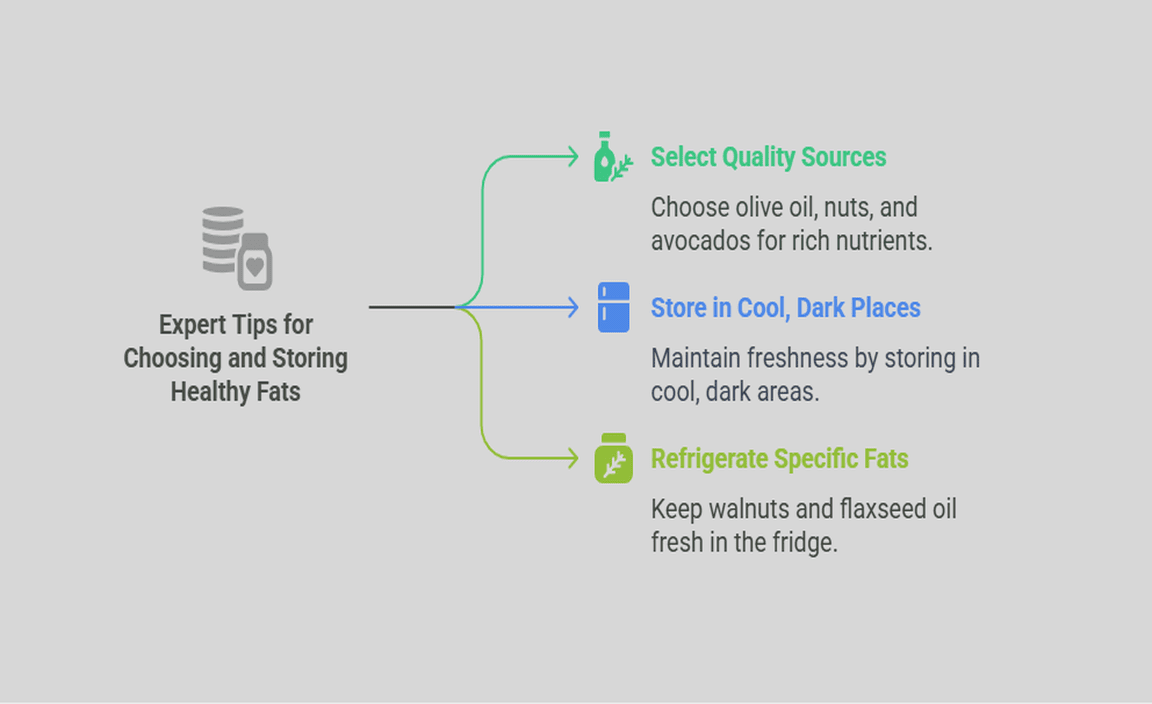 Expert Tips for Choosing and Storing Healthy Fats

Select Quality Sources

Choose olive oil, nuts, and avocados for rich nutrients.

Store in Cool, Dark Places

Maintain freshness by storing in cool, dark areas.

Refrigerate Specific Fats

Keep walnuts and flaxseed oil fresh in the fridge.